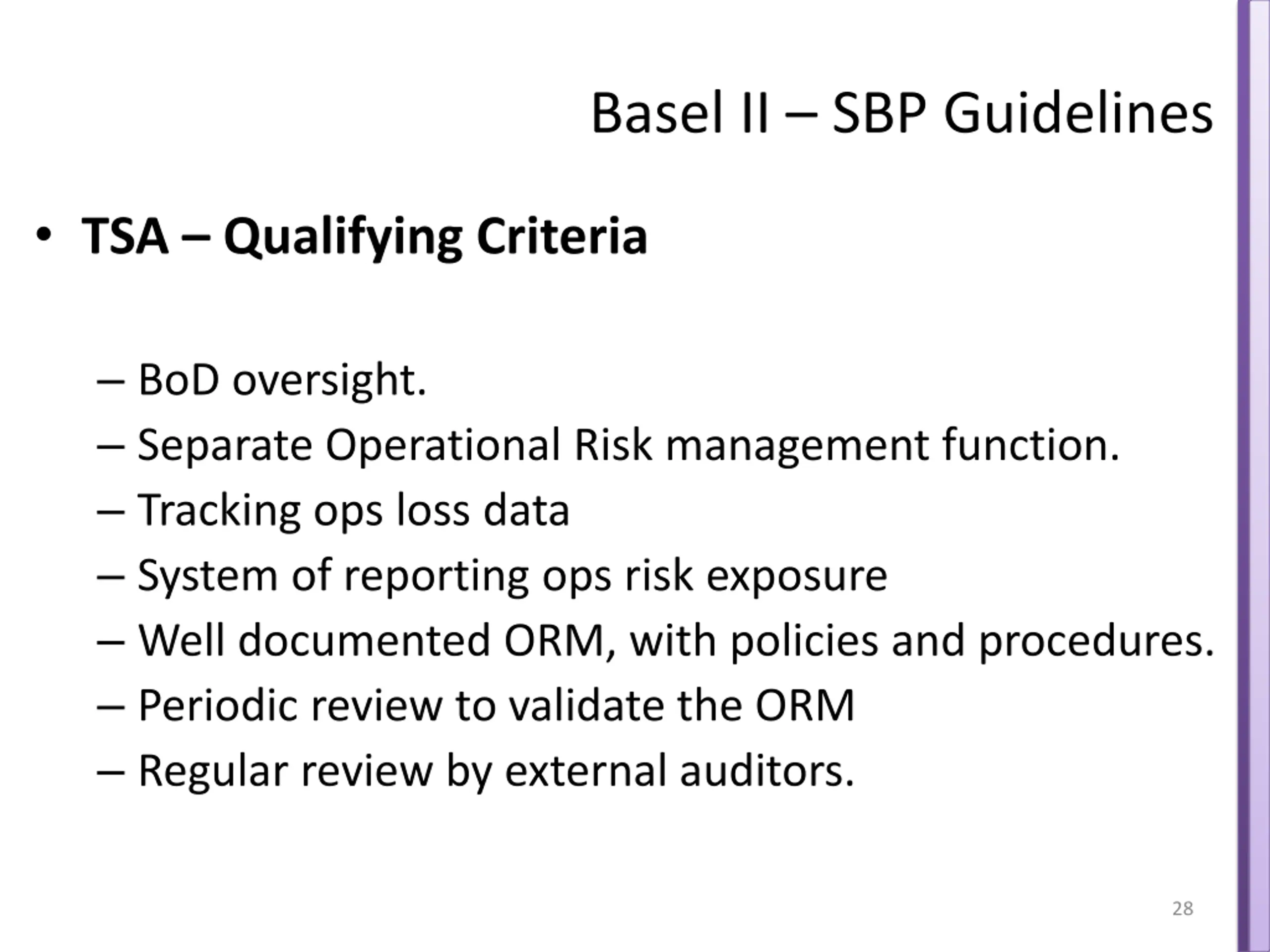 Basel II – SBP Guidelines

• TSA – Qualifying Criteria

– BoD oversight.
– Separate Operational Risk management function.
– Tracking ops loss data
– System of reporting ops risk exposure
– Well documented ORM, with policies and procedures.
– Periodic review to validate the ORM
– Regular review by external auditors.

28